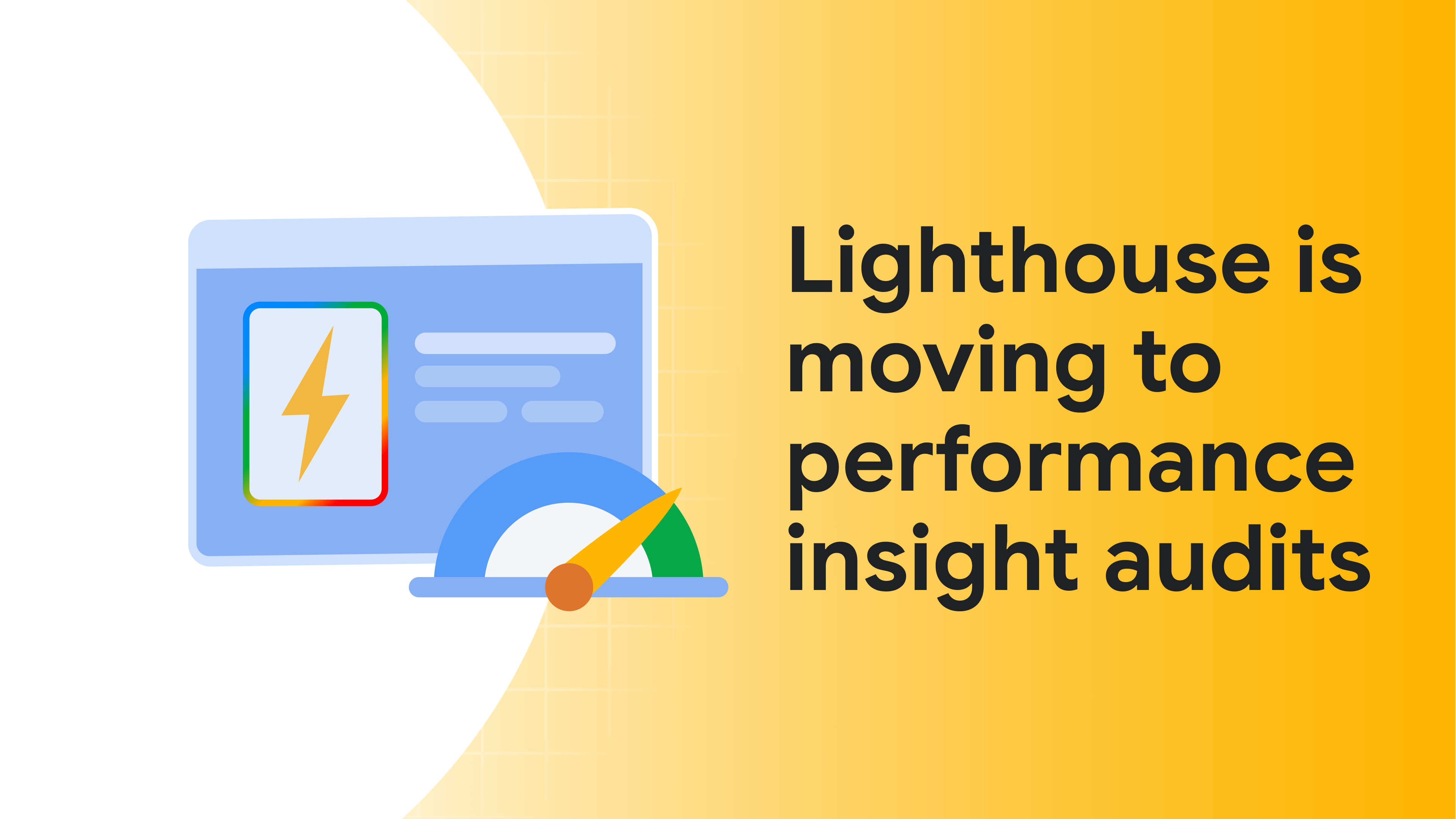 Lighthouse is moving to performance insight audits